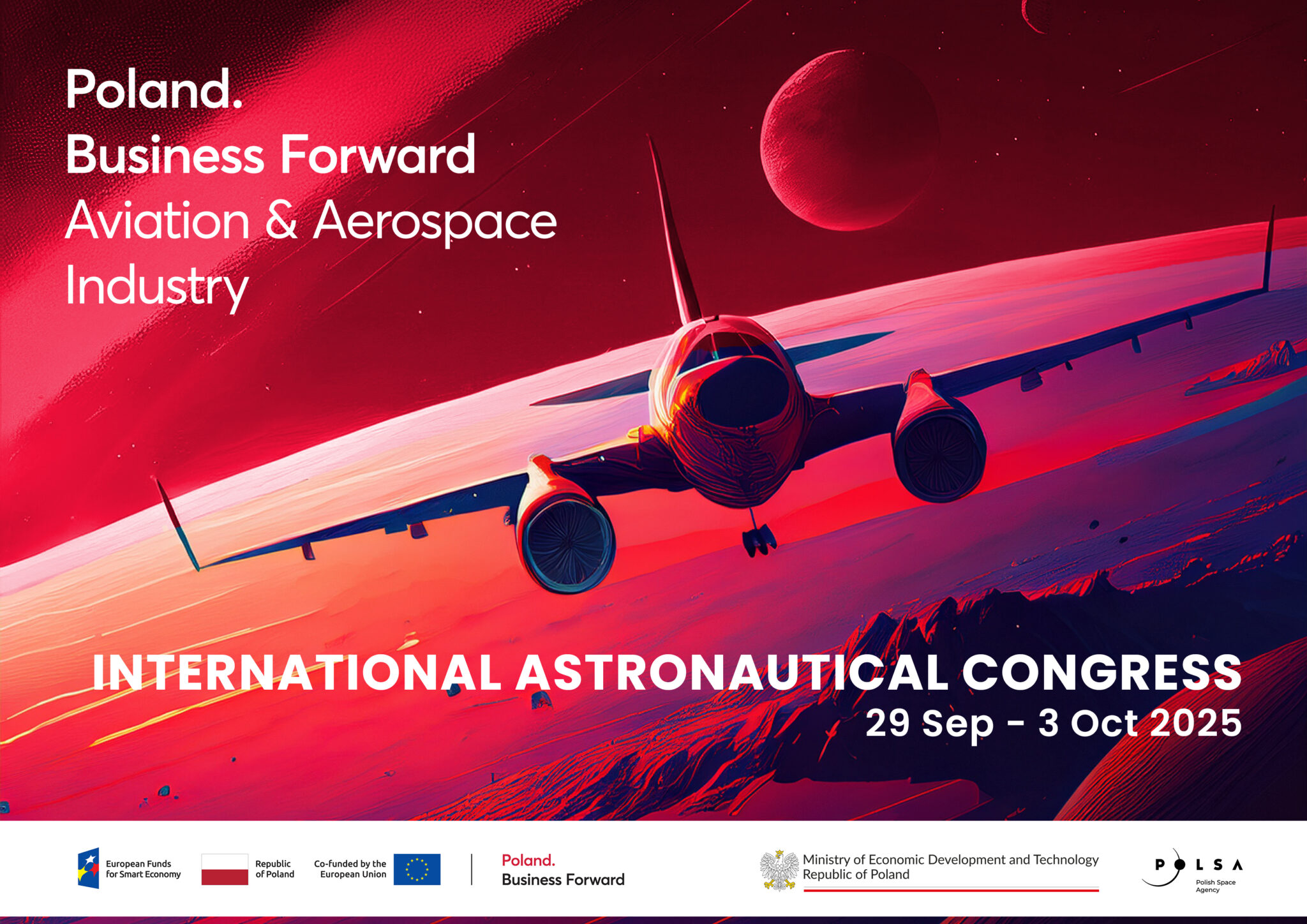 Poland.
Business Forward
Aviation & Aerospace Industry

INTERNATIONAL ASTRONAUTICAL CONGRESS
29 Sep - 3 Oct 2025

European Funds for Smart Economy

Republic of Poland

Co-funded by the European Union

Poland.
Business Forward

Ministry of Economic Development and Technology
Republic of Poland

POLSA
Polish Space Agency